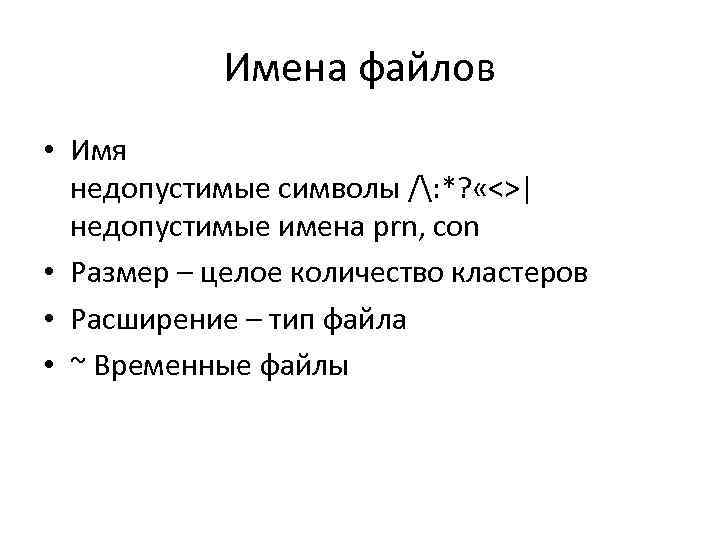 Имена файлов

• Имя
недопустимые символы /\:*?«<>|
недопустимые имена prn, con
• Размер – целое количество кластеров
• Расширение – тип файла
• ~ Временные файлы